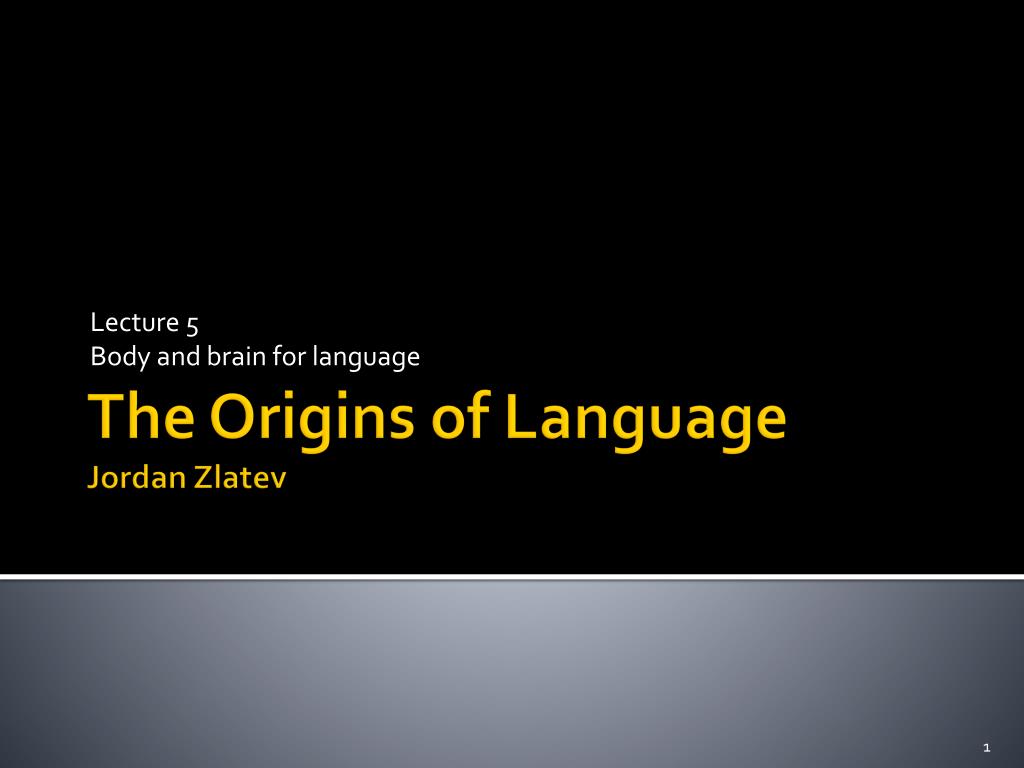 Lecture 5
Body and brain for language

The Origins of Language
Jordan Zlatev

1